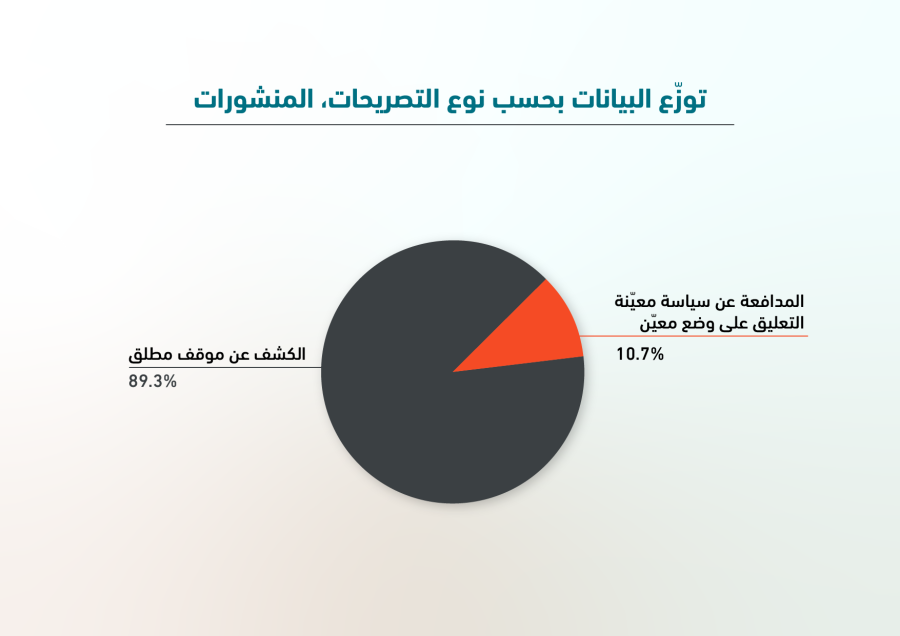 توزّع البيانات بحسب نوع التصريحات، المنشورات

المدافعة عن سياسة معيّنة
التعليق على وضع معيّن
10.7%

الكشف عن موقف مطلق
89.3%